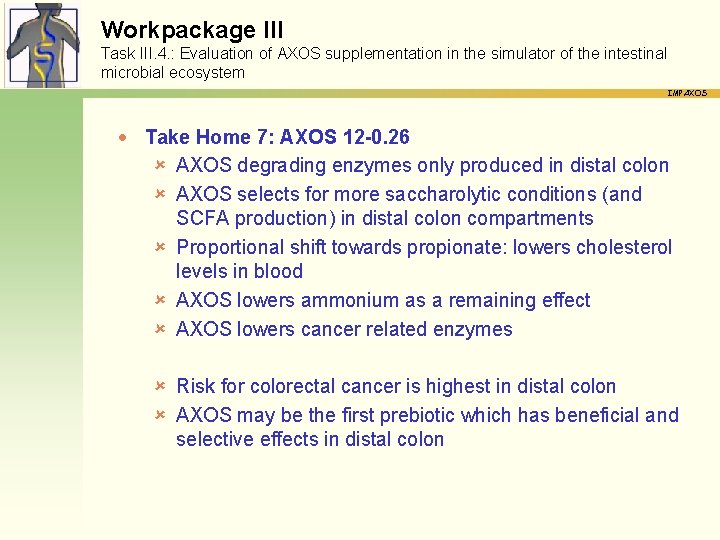 Workpackage III
Task III.4.: Evaluation of AXOS supplementation in the simulator of the intestinal microbial ecosystem

IMPAXOS

• Take Home 7: AXOS 12-0.26
× AXOS degrading enzymes only produced in distal colon
× AXOS selects for more saccharolytic conditions (and SCFA production) in distal colon compartments
× Proportional shift towards propionate: lowers cholesterol levels in blood
× AXOS lowers ammonium as a remaining effect
× AXOS lowers cancer related enzymes

× Risk for colorectal cancer is highest in distal colon
× AXOS may be the first prebiotic which has beneficial and selective effects in distal colon